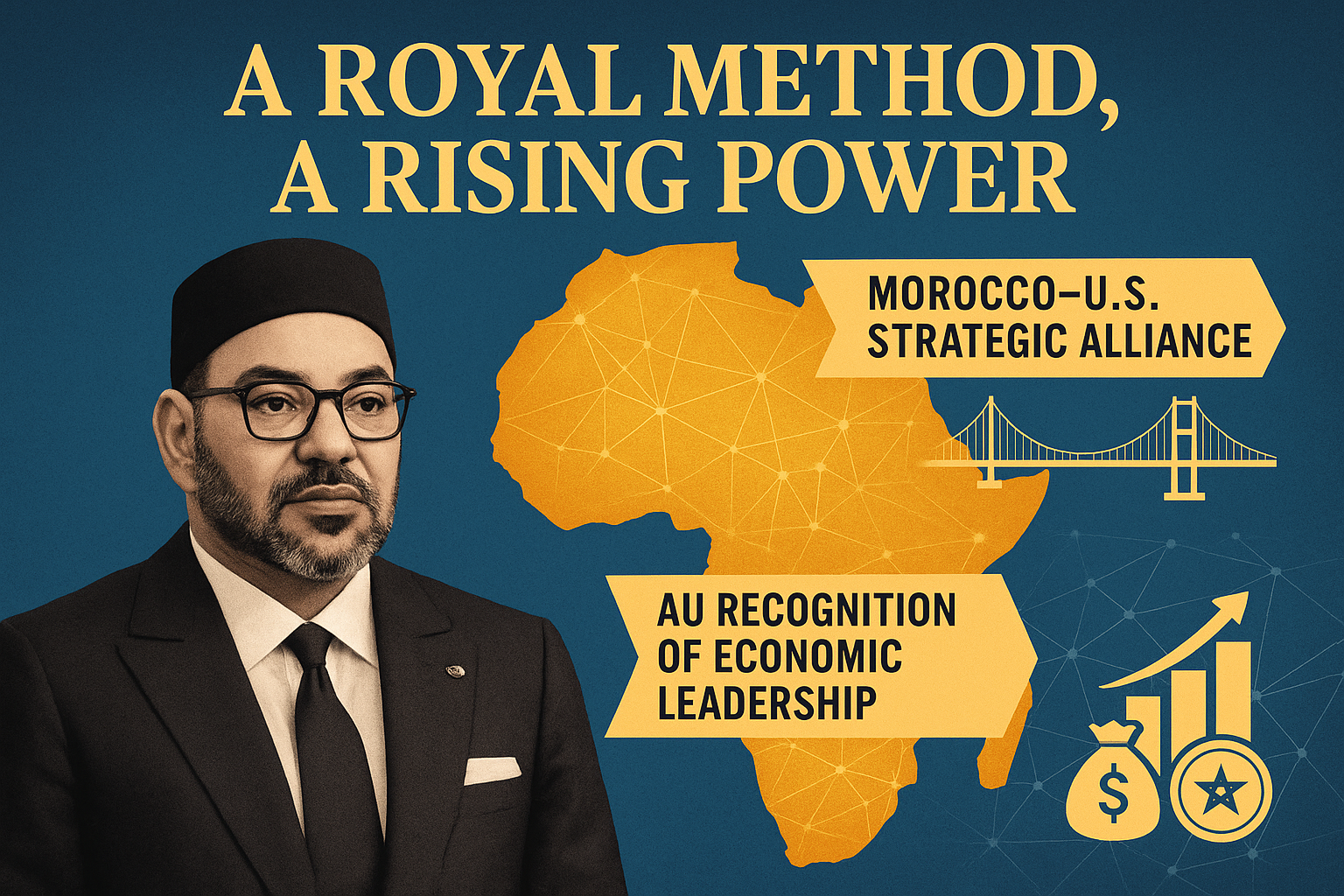 A ROYAL METHOD, A RISING POWER

MOROCCO–U.S. STRATEGIC ALLIANCE

AU RECOGNITION OF ECONOMIC LEADERSHIP

$